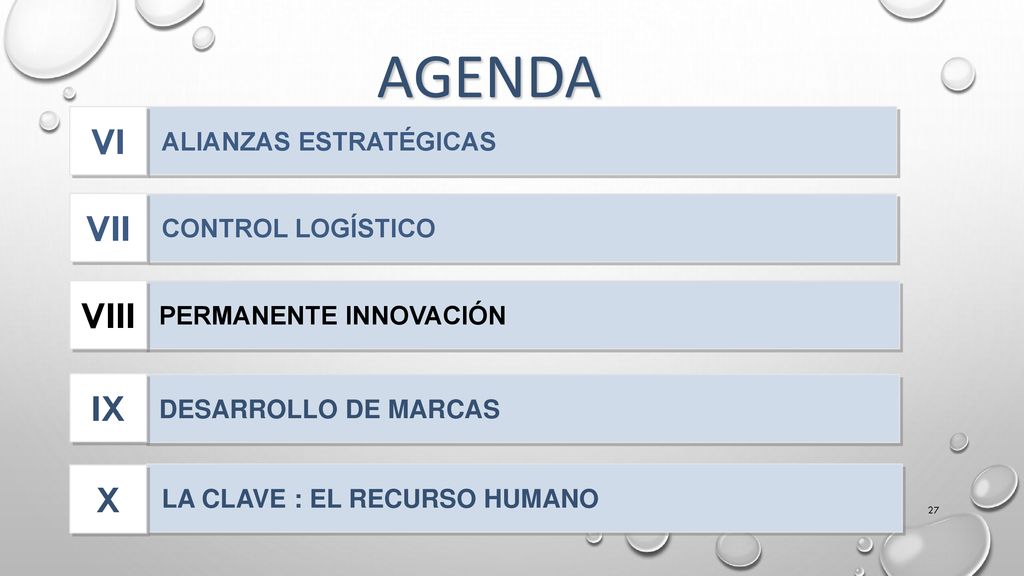 AGENDA

VI ALIANZAS ESTRATÉGICAS

VII CONTROL LOGÍSTICO

VIII PERMANENTE INNOVACIÓN

IX DESARROLLO DE MARCAS

X LA CLAVE : EL RECURSO HUMANO

27